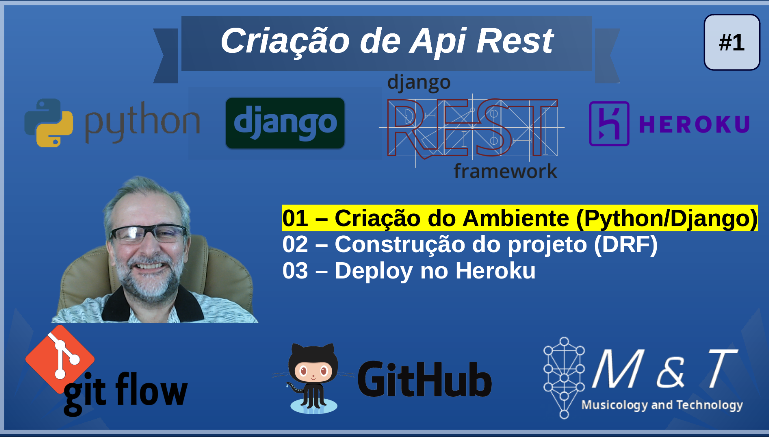 Criação de Api Rest

#1

python

django

django
REST
framework

HEROKU

01 – Criação do Ambiente (Python/Django)
02 – Construção do projeto (DRF)
03 – Deploy no Heroku

git flow

GitHub

M & T
Musicology and Technology